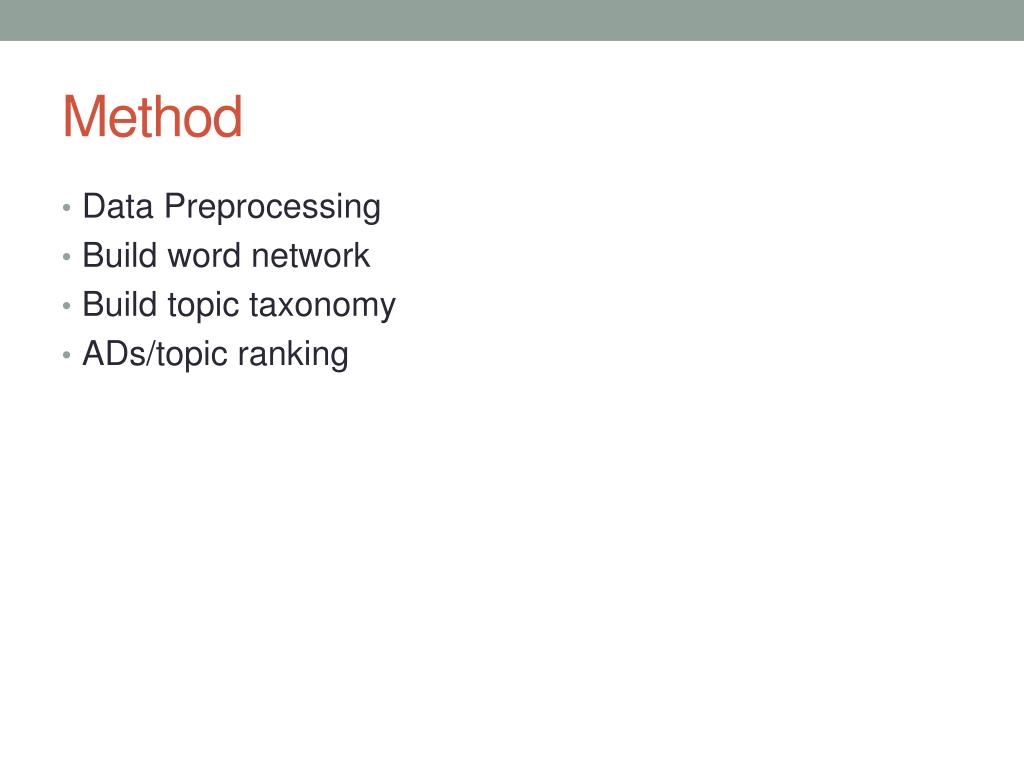 Method

• Data Preprocessing
• Build word network
• Build topic taxonomy
• ADs/topic ranking